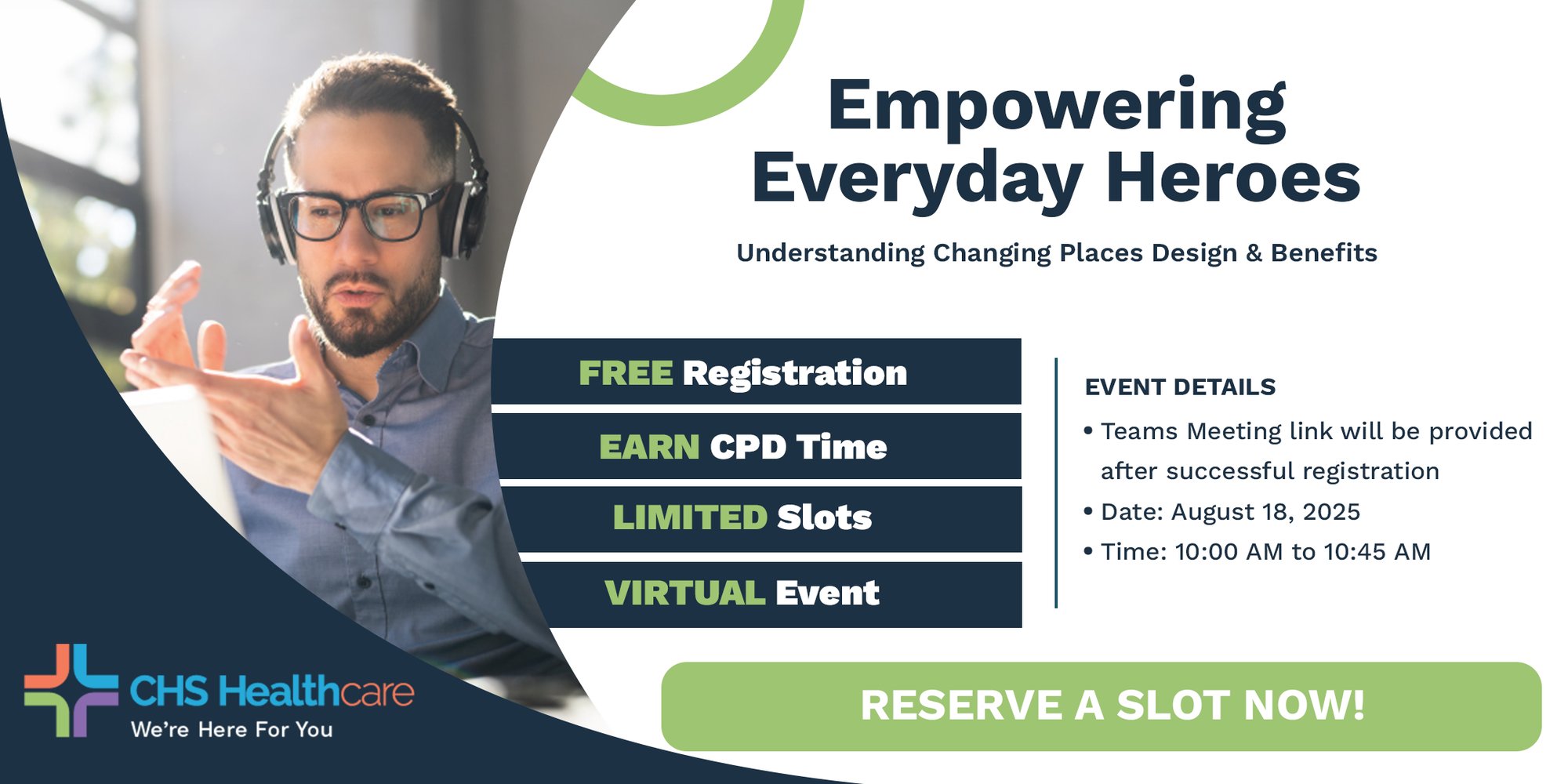 Empowering Everyday Heroes

Understanding Changing Places Design & Benefits

FREE Registration

EARN CPD Time

LIMITED Slots

VIRTUAL Event

EVENT DETAILS

• Teams Meeting link will be provided after successful registration
• Date: August 18, 2025
• Time: 10:00 AM to 10:45 AM

CHS Healthcare
We're Here For You

RESERVE A SLOT NOW!